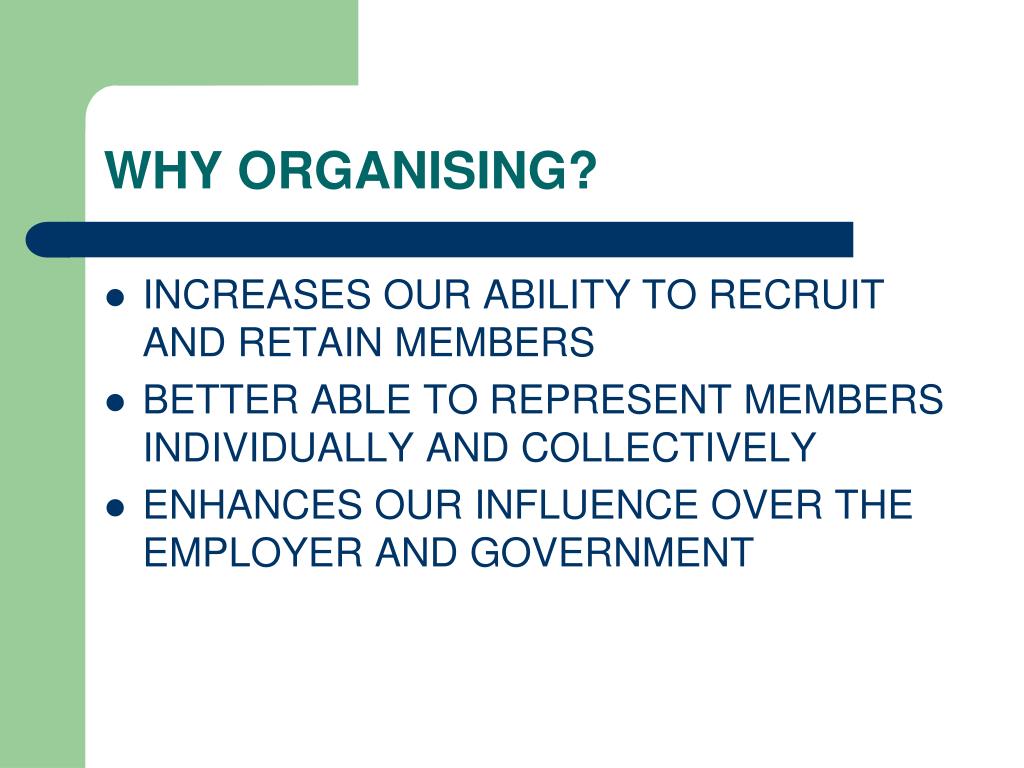 WHY ORGANISING?

- INCREASES OUR ABILITY TO RECRUIT AND RETAIN MEMBERS
- BETTER ABLE TO REPRESENT MEMBERS INDIVIDUALLY AND COLLECTIVELY
- ENHANCES OUR INFLUENCE OVER THE EMPLOYER AND GOVERNMENT